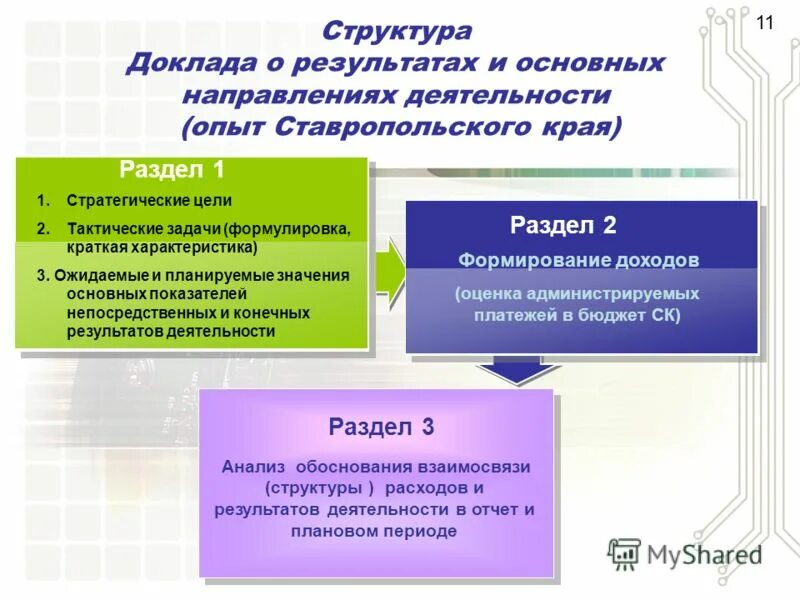 11

Структура
Доклада о результатах и основных направлениях деятельности
(опыт Ставропольского края)

Раздел 1

1. Стратегические цели
2. Тактические задачи (формулировка, краткая характеристика)
3. Ожидаемые и планируемые значения основных показателей непосредственных и конечных результатов деятельности

Раздел 2

Формирование доходов

(оценка администрируемых платежей в бюджет СК)

Раздел 3

Анализ обоснования взаимосвязи (структуры ) расходов и результатов деятельности в отчет и плановом периоде

MyShared